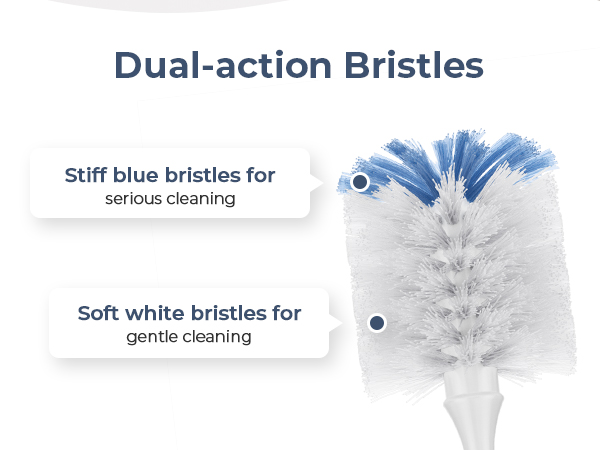 Dual-action Bristles

Stiff blue bristles for
serious cleaning

Soft white bristles for
gentle cleaning